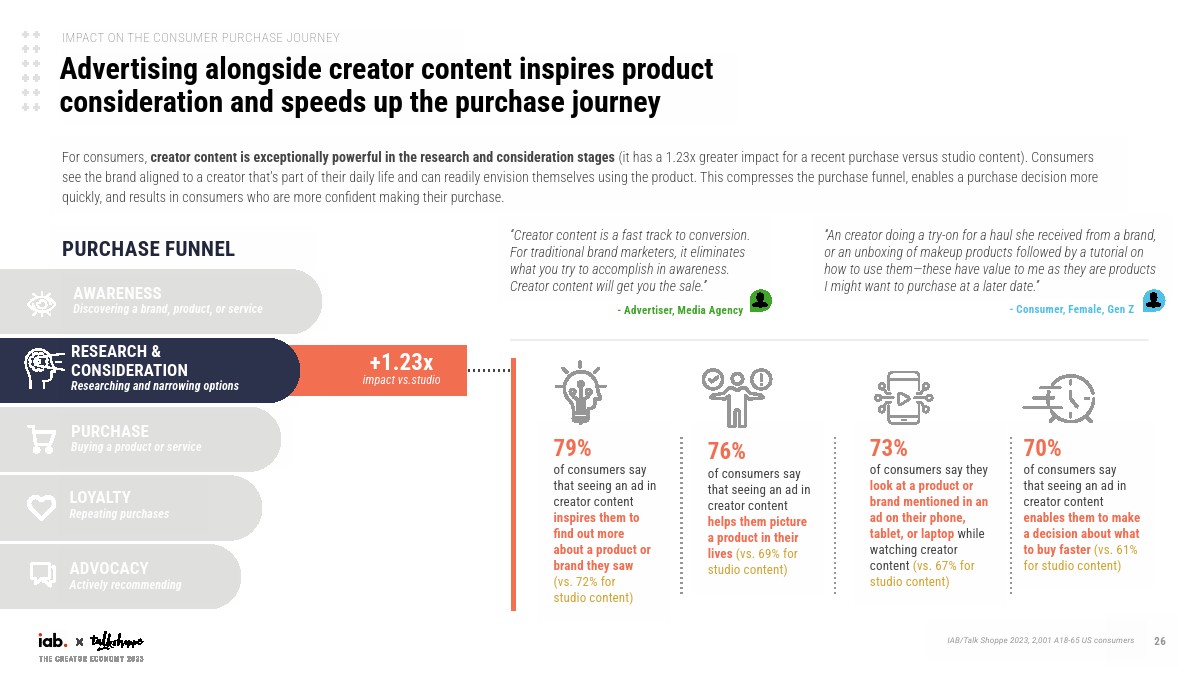 IMPACT ON THE CONSUMER PURCHASE JOURNEY

Advertising alongside creator content inspires product consideration and speeds up the purchase journey

For consumers, creator content is exceptionally powerful in the research and consideration stages (it has a 1.23x greater impact for a recent purchase versus studio content). Consumers see the brand aligned to a creator that's part of their daily life and can readily envision themselves using the product. This compresses the purchase funnel, enables a purchase decision more quickly, and results in consumers who are more confident making their purchase.

PURCHASE FUNNEL

AWARENESS
Discovering a brand, product, or service

RESEARCH & CONSIDERATION
Researching and narrowing options

+1.23x
impact vs.studio

PURCHASE
Buying a product or service

LOYALTY
Repeating purchases

ADVOCACY
Actively recommending

"Creator content is a fast track to conversion. For traditional brand marketers, it eliminates what you try to accomplish in awareness. Creator content will get you the sale."
- Advertiser, Media Agency

"An creator doing a try-on for a haul she received from a brand, or an unboxing of makeup products followed by a tutorial on how to use them—these have value to me as they are products I might want to purchase at a later date."
- Consumer, Female, Gen Z

79%
of consumers say that seeing an ad in creator content inspires them to find out more about a product or brand they saw (vs. 72% for studio content)

76%
of consumers say that seeing an ad in creator content helps them picture a product in their lives (vs. 69% for studio content)

73%
of consumers say they look at a product or brand mentioned in an ad on their phone, tablet, or laptop while watching creator content (vs. 67% for studio content)

70%
of consumers say that seeing an ad in creator content enables them to make a decision about what to buy faster (vs. 61% for studio content)

iab. x talkshoppe
THE CREATOR ECONOMY 2023

IAB/Talk Shoppe 2023, 2,001 A18-65 US consumers 26